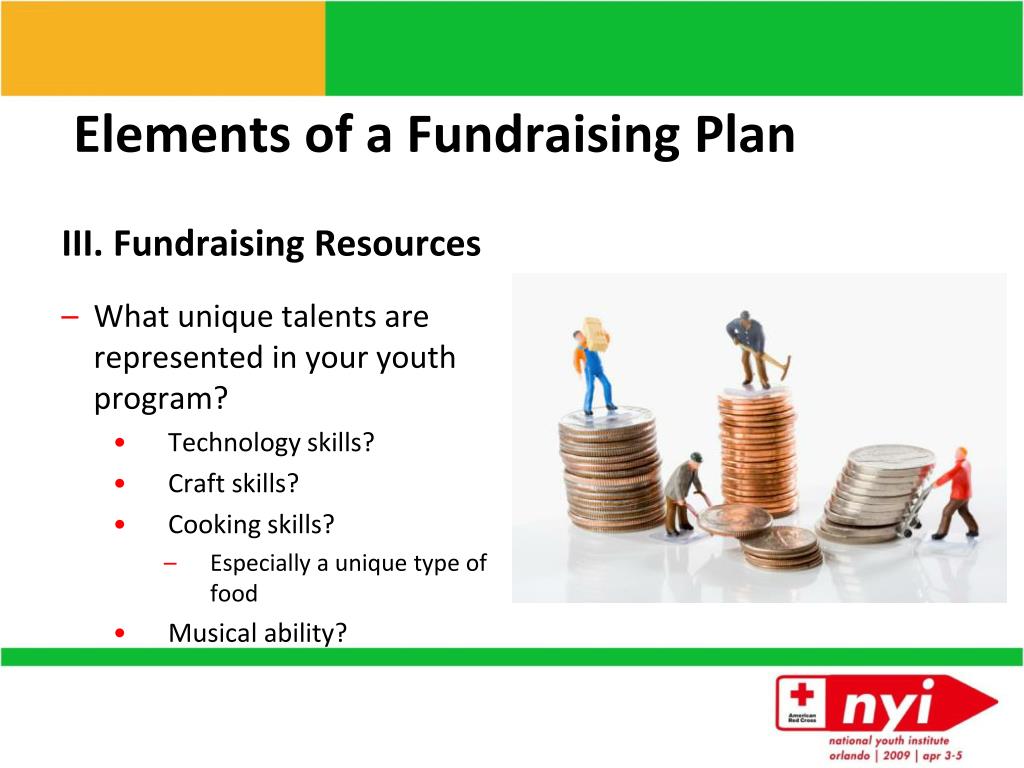 Elements of a Fundraising Plan

III. Fundraising Resources

– What unique talents are represented in your youth program?
• Technology skills?
• Craft skills?
• Cooking skills?
– Especially a unique type of food
• Musical ability?

American Red Cross

nyi

national youth institute
orlando | 2009 | apr 3-5